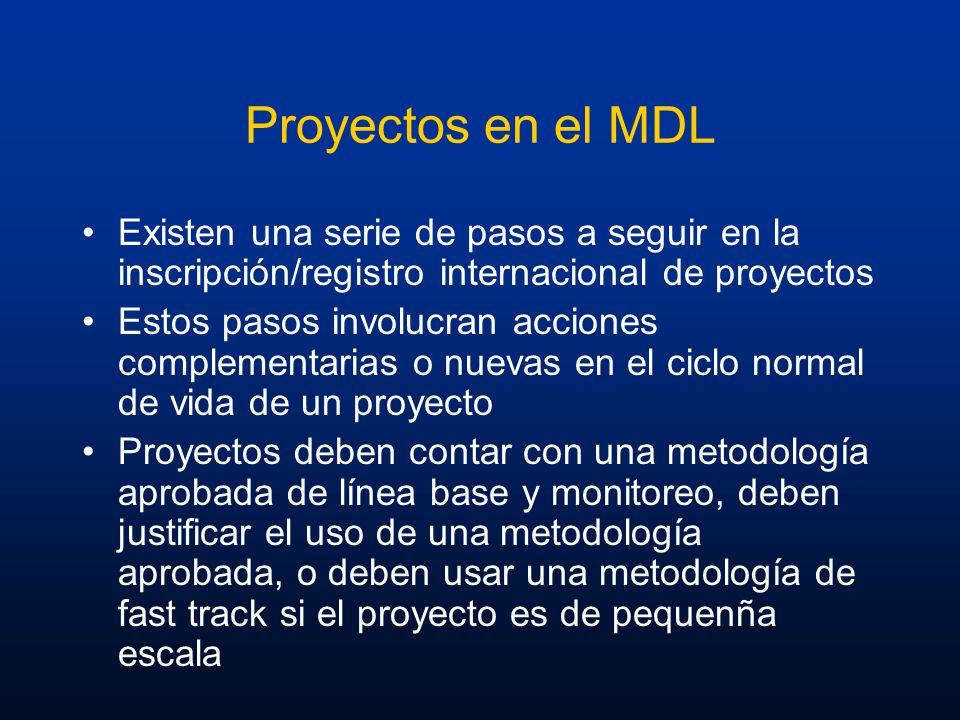 Proyectos en el MDL

• Existen una serie de pasos a seguir en la inscripción/registro internacional de proyectos
• Estos pasos involucran acciones complementarias o nuevas en el ciclo normal de vida de un proyecto
• Proyectos deben contar con una metodología aprobada de línea base y monitoreo, deben justificar el uso de una metodología aprobada, o deben usar una metodología de fast track si el proyecto es de pequenña escala